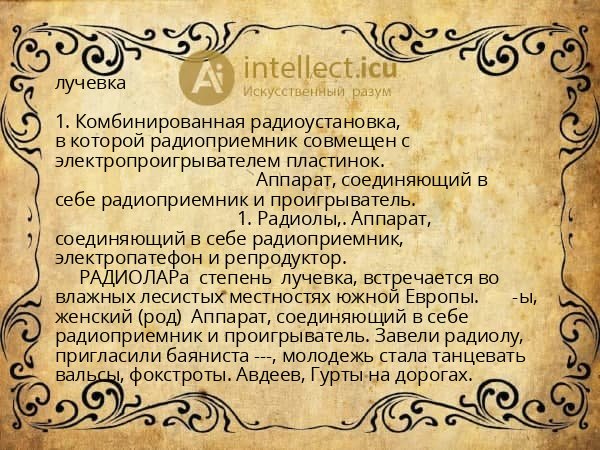 Ai intellect.icu
Искусственный разум

лучевка

1. Комбинированная радиоустановка, в которой радиоприемник совмещен с электропроигрывателем пластинок.
Аппарат, соединяющий в себе радиоприемник и проигрыватель.
1. Радиолы,. Аппарат, соединяющий в себе радиоприемник, электропатефон и репродуктор.
РАДИОЛАРа степень лучевка, встречается во влажных лесистых местностях южной Европы. -ы, женский (род) Аппарат, соединяющий в себе радиоприемник и проигрыватель. Завели радиолу, пригласили баяниста ---, молодежь стала танцевать вальсы, фокстроты. Авдеев, Гурты на дорогах.